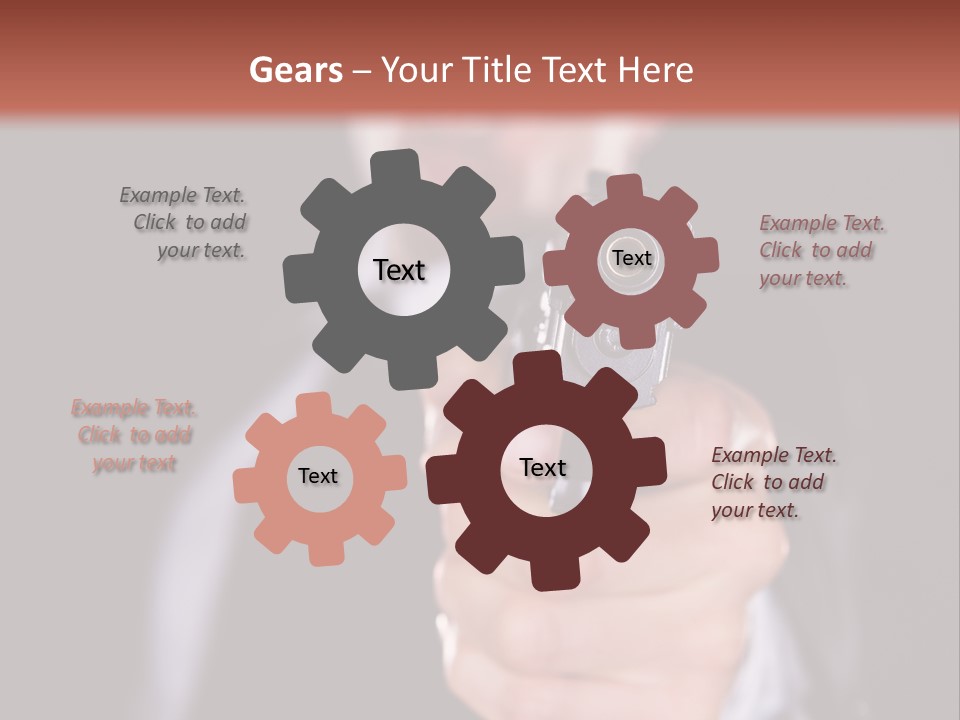 Gears – Your Title Text Here

Example Text. Click to add your text.

Text

Text

Example Text. Click to add your text.

Example Text. Click to add your text

Text

Text

Example Text. Click to add your text.